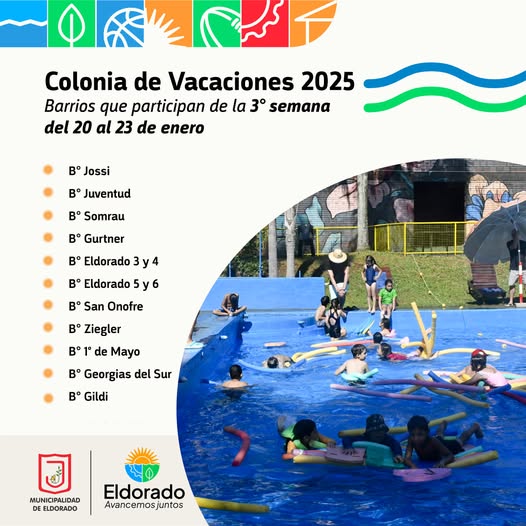 Colonia de Vacaciones 2025
Barrios que participan de la 3° semana del 20 al 23 de enero

B° Jossi
B° Juventud
B° Somrau
B° Gurtner
B° Eldorado 3 y 4
B° Eldorado 5 y 6
B° San Onofre
B° Ziegler
B° 1° de Mayo
B° Georgias del Sur
B° Gildi

MUNICIPALIDAD DE ELDORADO

Eldorado
Avancemos juntos